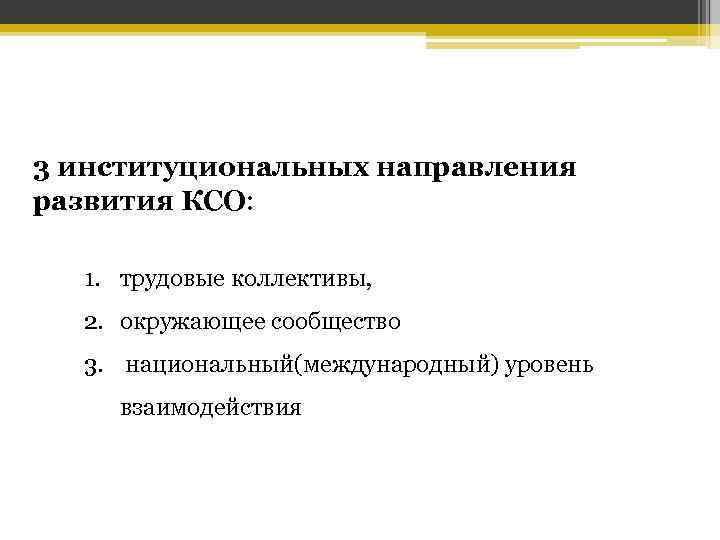 3 институциональных направления развития КСО:

1. трудовые коллективы,
2. окружающее сообщество
3. национальный(международный) уровень взаимодействия